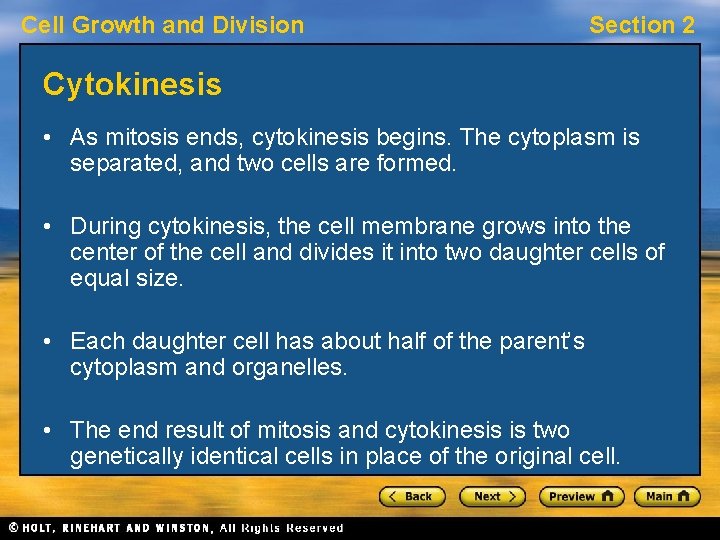 Cell Growth and Division

Section 2

Cytokinesis

• As mitosis ends, cytokinesis begins. The cytoplasm is separated, and two cells are formed.

• During cytokinesis, the cell membrane grows into the center of the cell and divides it into two daughter cells of equal size.

• Each daughter cell has about half of the parent's cytoplasm and organelles.

• The end result of mitosis and cytokinesis is two genetically identical cells in place of the original cell.

< Back

Next >

Preview

Main

© HOLT, RINEHART AND WINSTON, All Rights Reserved